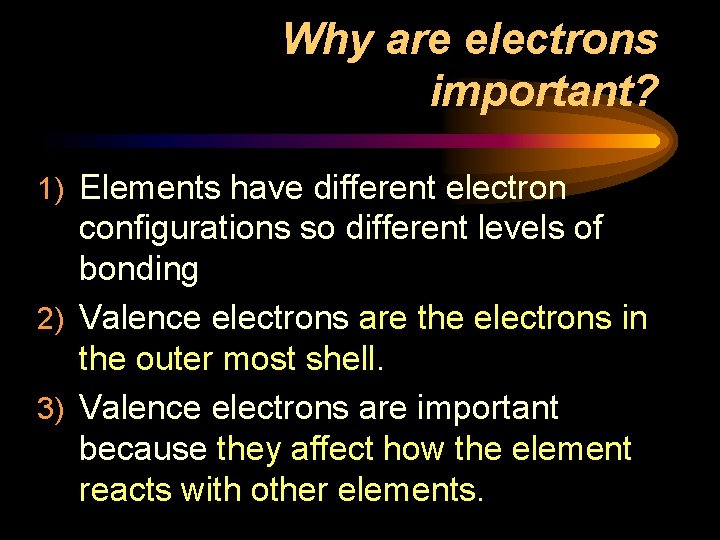 Why are electrons important?

1) Elements have different electron configurations so different levels of bonding

2) Valence electrons are the electrons in the outer most shell.

3) Valence electrons are important because they affect how the element reacts with other elements.